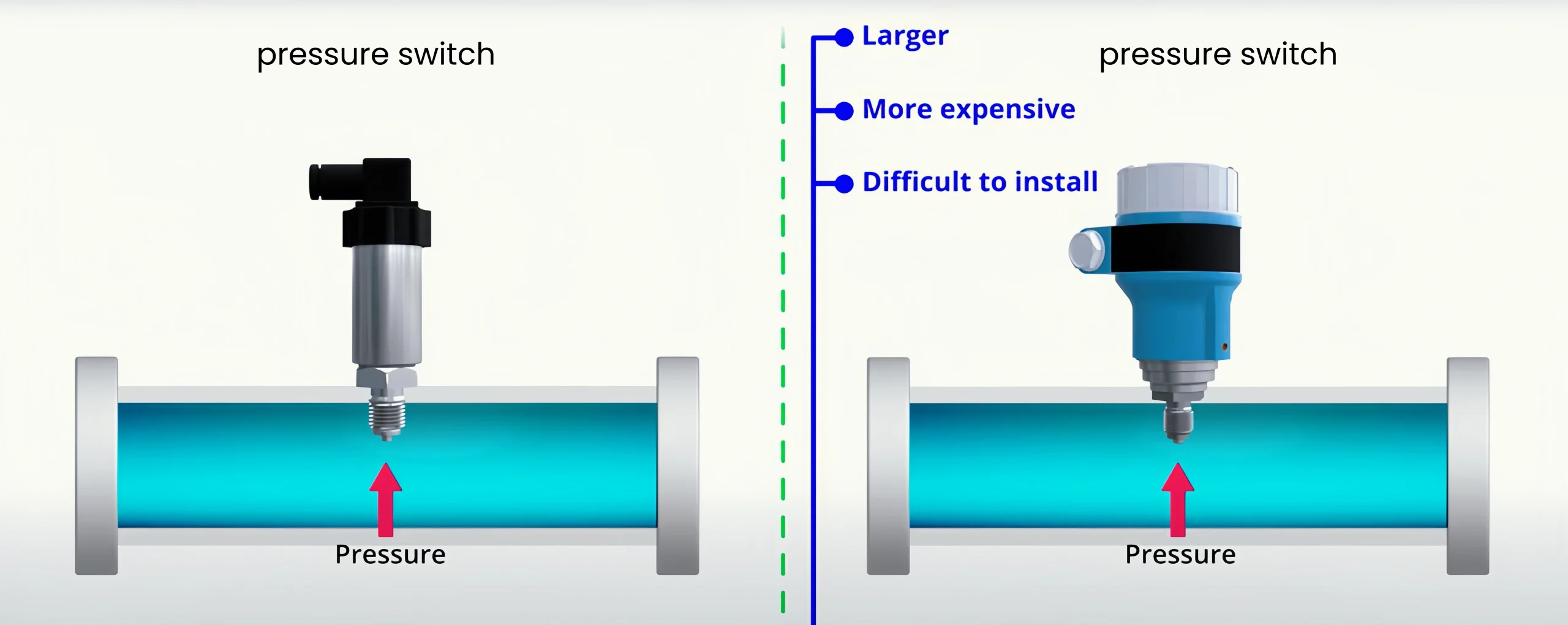 pressure switch

Pressure

Larger

More expensive

Difficult to install

pressure switch

Pressure